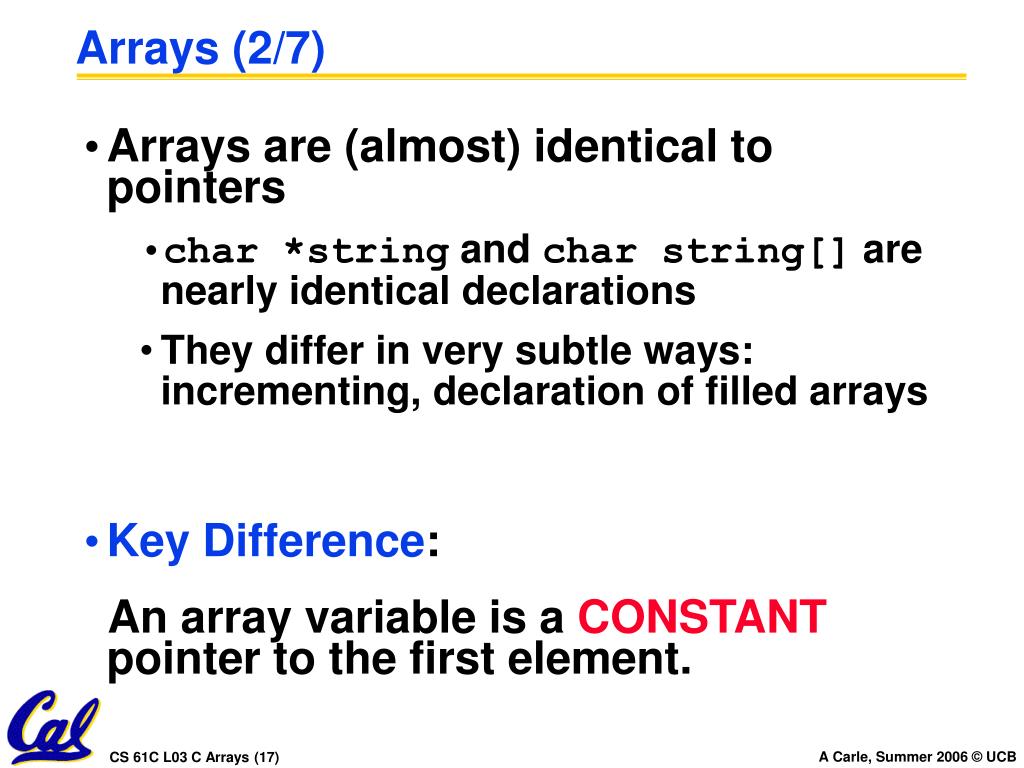 Arrays (2/7)

• Arrays are (almost) identical to pointers

• char *string and char string[] are nearly identical declarations

• They differ in very subtle ways: incrementing, declaration of filled arrays

• Key Difference:

An array variable is a CONSTANT pointer to the first element.

Cal

CS 61C L03 C Arrays (17)

A Carle, Summer 2006 © UCB